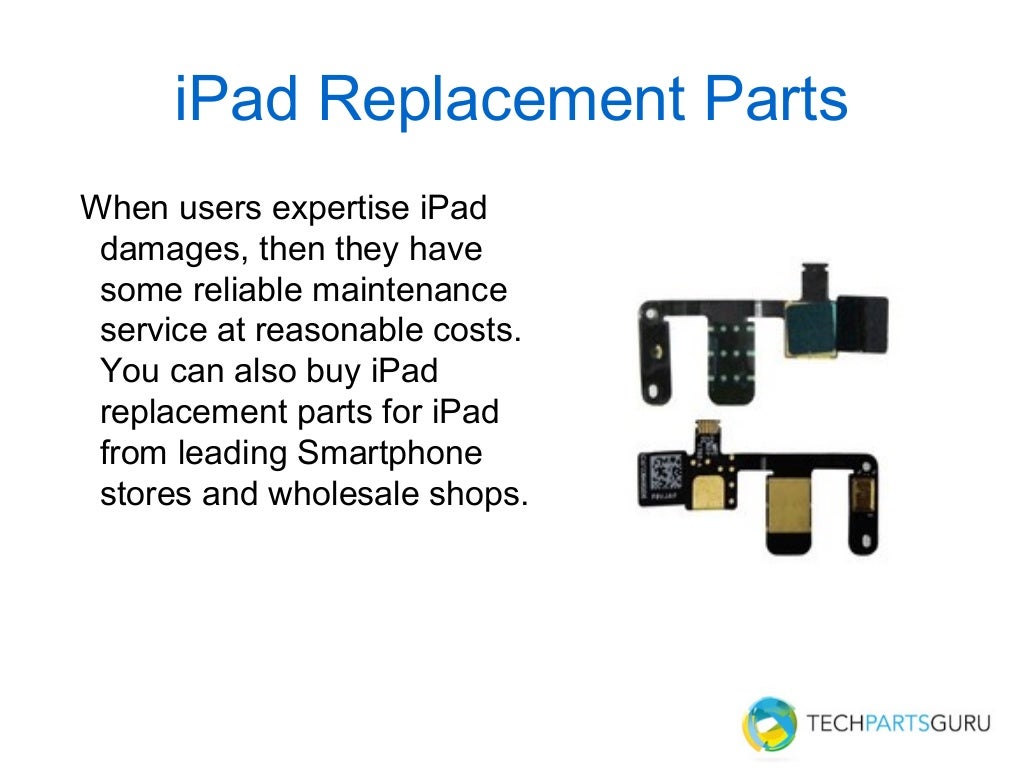 iPad Replacement Parts

When users expertise iPad damages, then they have some reliable maintenance service at reasonable costs. You can also buy iPad replacement parts for iPad from leading Smartphone stores and wholesale shops.

TECHPARTSGURU